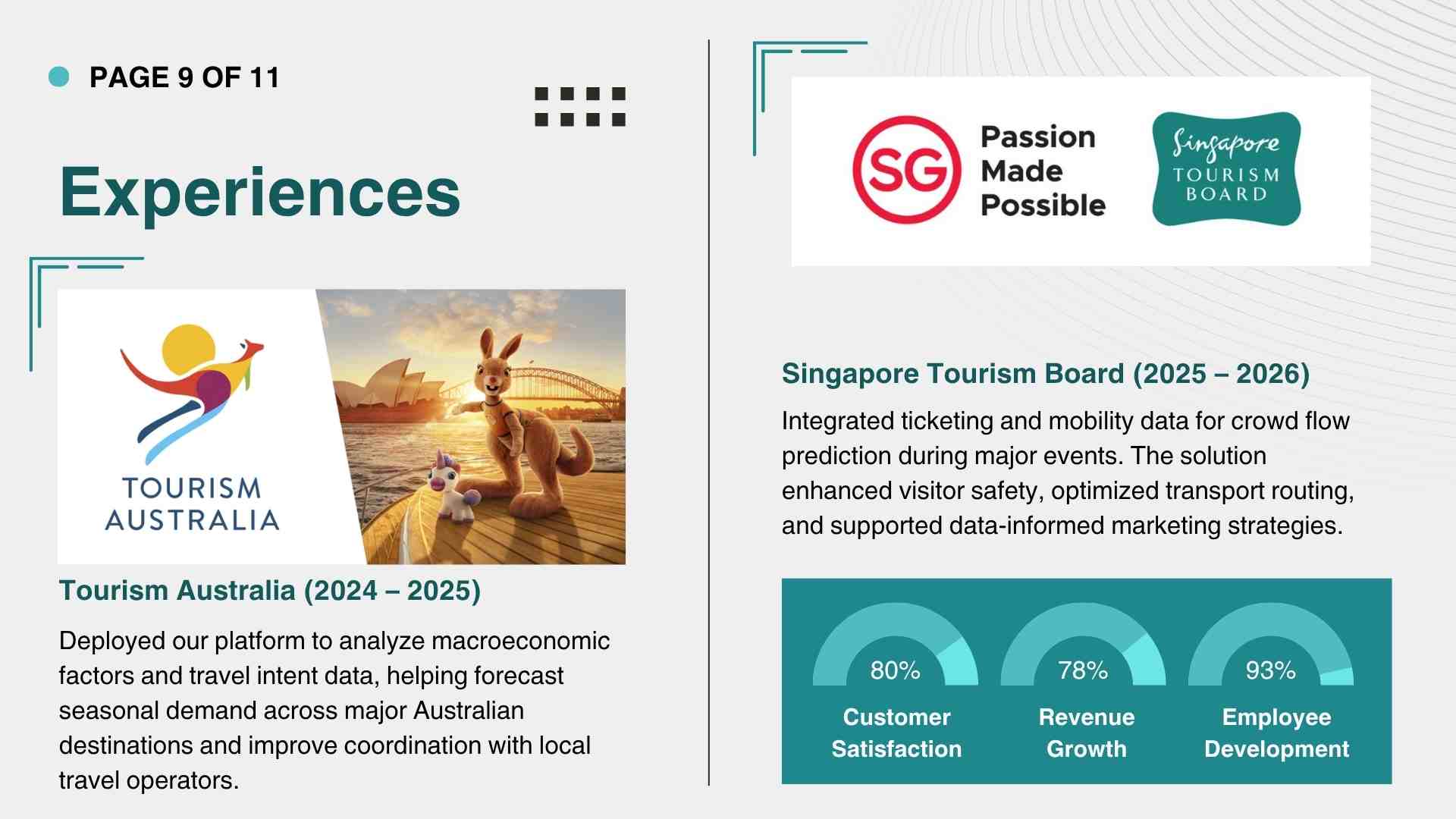 PAGE 9 OF 11

Experiences

TOURISM AUSTRALIA

Tourism Australia (2024 – 2025)

Deployed our platform to analyze macroeconomic factors and travel intent data, helping forecast seasonal demand across major Australian destinations and improve coordination with local travel operators.

SG Passion Made Possible

Singapore TOURISM BOARD

Singapore Tourism Board (2025 – 2026)

Integrated ticketing and mobility data for crowd flow prediction during major events. The solution enhanced visitor safety, optimized transport routing, and supported data-informed marketing strategies.

80%
Customer Satisfaction

78%
Revenue Growth

93%
Employee Development